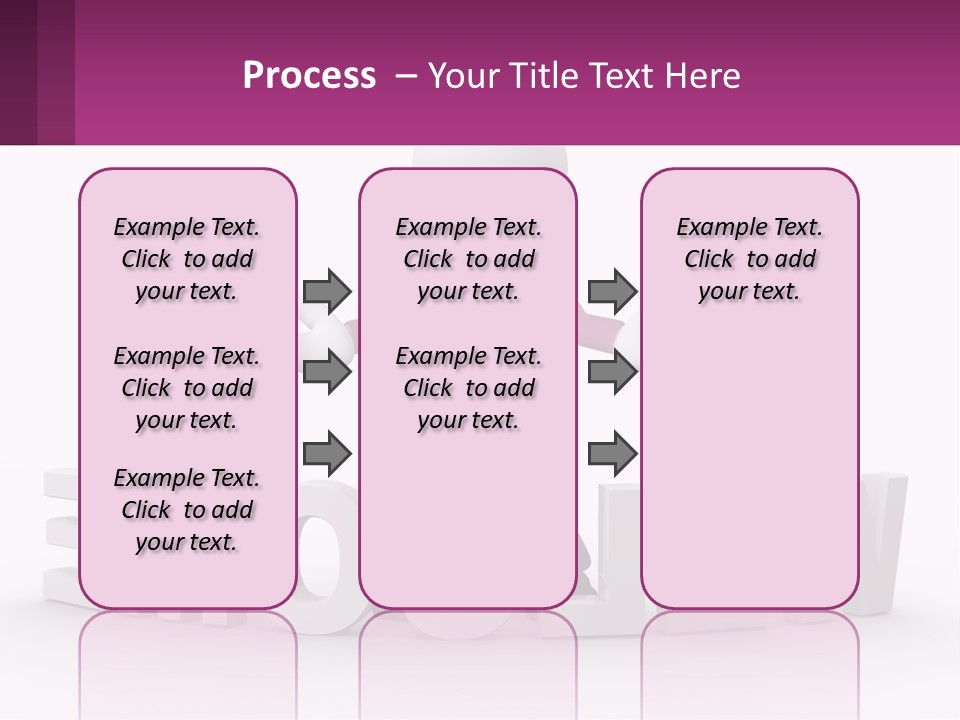 Process – Your Title Text Here

Example Text. Click to add your text.

Example Text. Click to add your text.

Example Text. Click to add your text.

Example Text. Click to add your text.

Example Text. Click to add your text.

Example Text. Click to add your text.